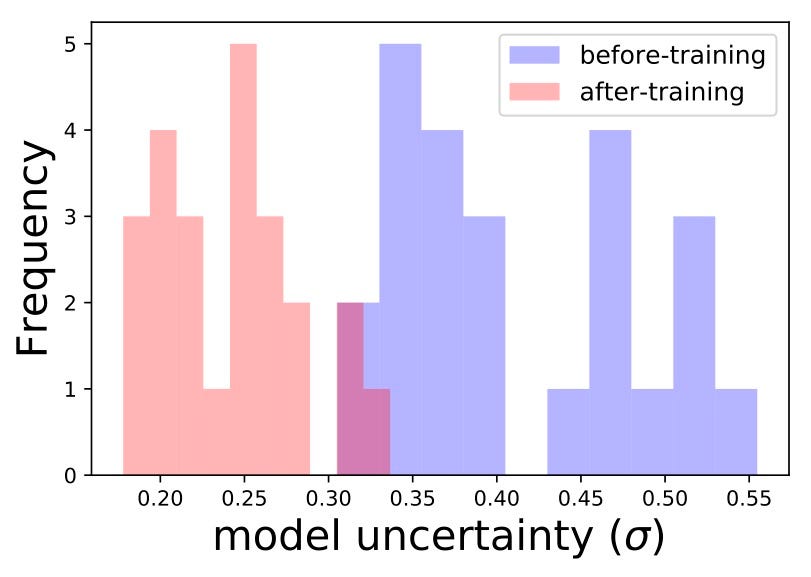 before-training
after-training

Frequency

5
4
3
2
1
0

0.20 0.25 0.30 0.35 0.40 0.45 0.50 0.55

model uncertainty ($\sigma$)